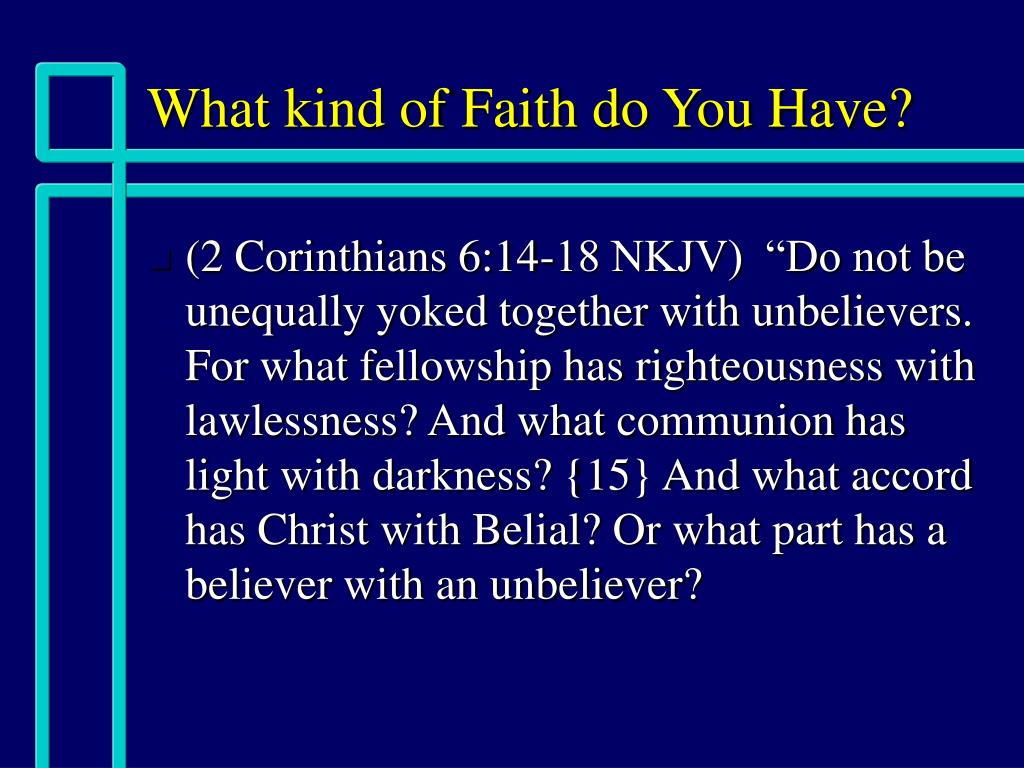 What kind of Faith do You Have?

(2 Corinthians 6:14-18 NKJV) “Do not be unequally yoked together with unbelievers. For what fellowship has righteousness with lawlessness? And what communion has light with darkness? {15} And what accord has Christ with Belial? Or what part has a believer with an unbeliever?